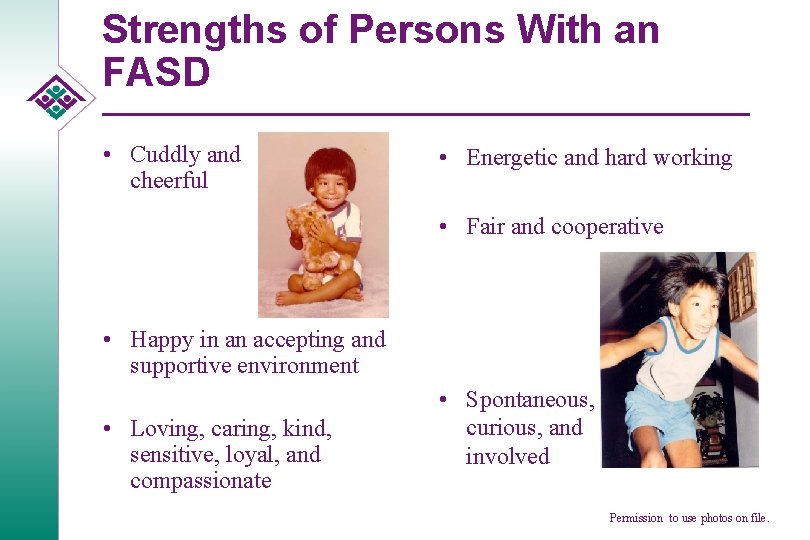 Strengths of Persons With an FASD

• Cuddly and cheerful

• Happy in an accepting and supportive environment

• Loving, caring, kind, sensitive, loyal, and compassionate

• Energetic and hard working

• Fair and cooperative

• Spontaneous, curious, and involved

Permission to use photos on file.